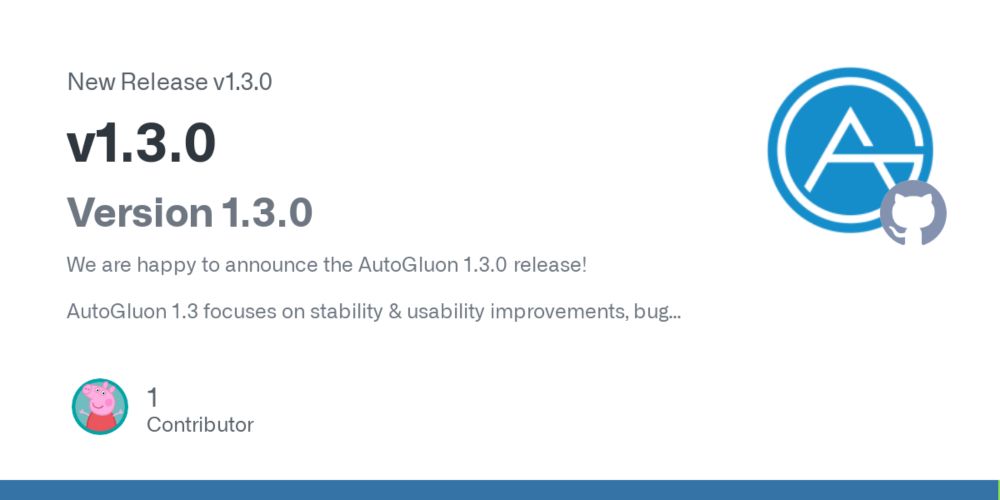 New Release v1.3.0

v1.3.0

Version 1.3.0

We are happy to announce the AutoGluon 1.3.0 release!

AutoGluon 1.3 focuses on stability & usability improvements, bug...

1
Contributor